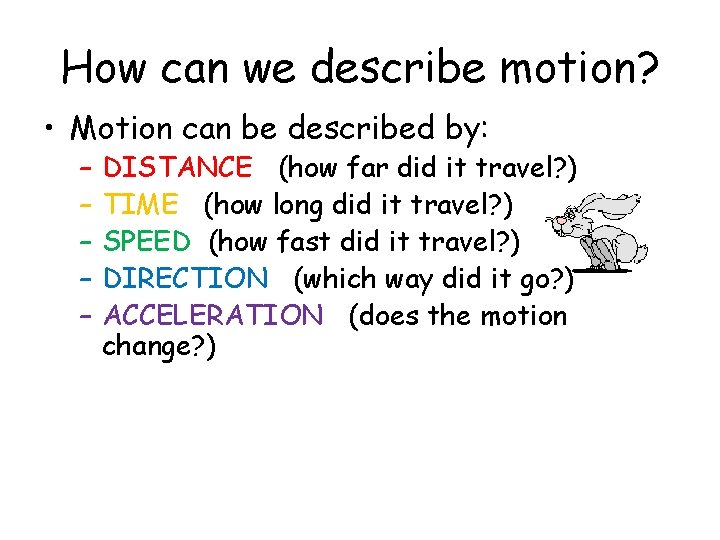 How can we describe motion?

• Motion can be described by:
– DISTANCE (how far did it travel?)
– TIME (how long did it travel?)
– SPEED (how fast did it travel?)
– DIRECTION (which way did it go?)
– ACCELERATION (does the motion change?)